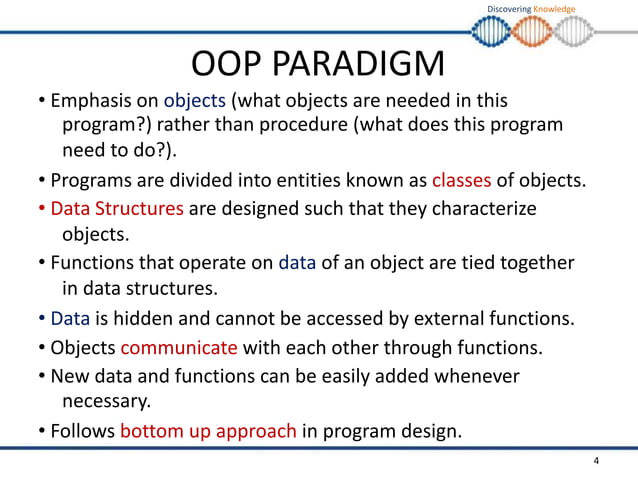 Discovering Knowledge

OOP PARADIGM

• Emphasis on objects (what objects are needed in this program?) rather than procedure (what does this program need to do?).

• Programs are divided into entities known as classes of objects.

• Data Structures are designed such that they characterize objects.

• Functions that operate on data of an object are tied together in data structures.

• Data is hidden and cannot be accessed by external functions.

• Objects communicate with each other through functions.

• New data and functions can be easily added whenever necessary.

• Follows bottom up approach in program design.

4